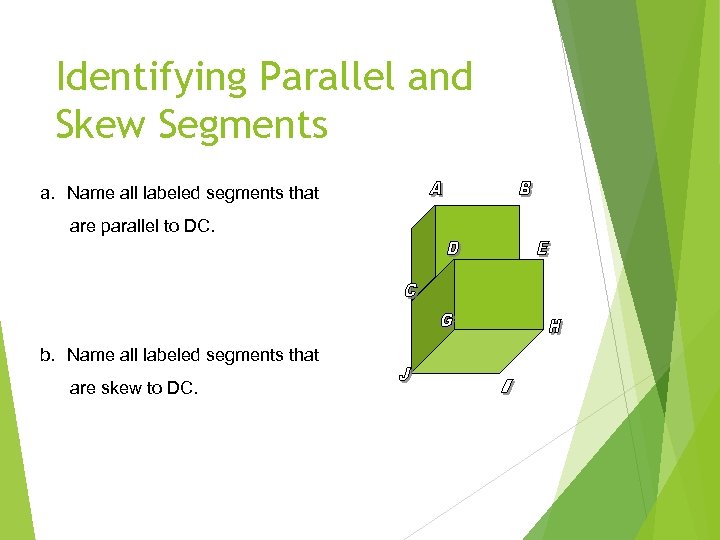 Identifying Parallel and Skew Segments

a. Name all labeled segments that are parallel to DC.

b. Name all labeled segments that are skew to DC.

A
B
D
E
C
G
H
J
I